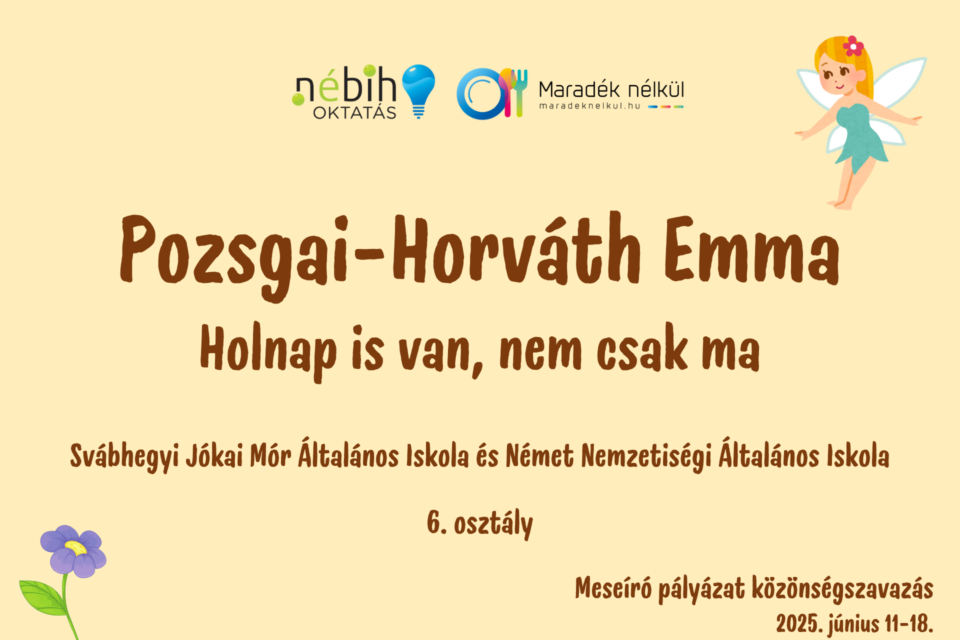 nébih
OKTATÁS

Maradék nélkül
maradeknelkul.hu

Pozsgai-Horváth Emma

Holnap is van, nem csak ma

Svábhegyi Jókai Mór Általános Iskola és Német Nemzetiségi Általános Iskola

6. osztály

Meseíró pályázat közönségszavazás
2025. június 11-18.